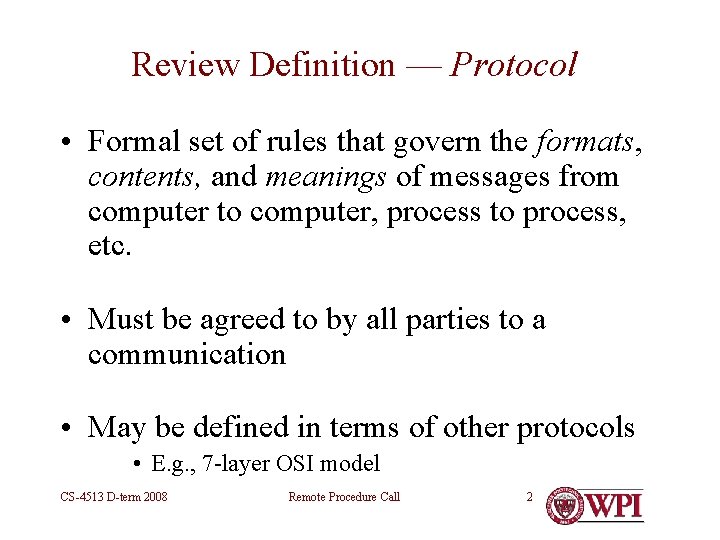 Review Definition — Protocol

• Formal set of rules that govern the formats, contents, and meanings of messages from computer to computer, process to process, etc.

• Must be agreed to by all parties to a communication

• May be defined in terms of other protocols
  • E.g., 7-layer OSI model

CS-4513 D-term 2008 Remote Procedure Call 2 WPI